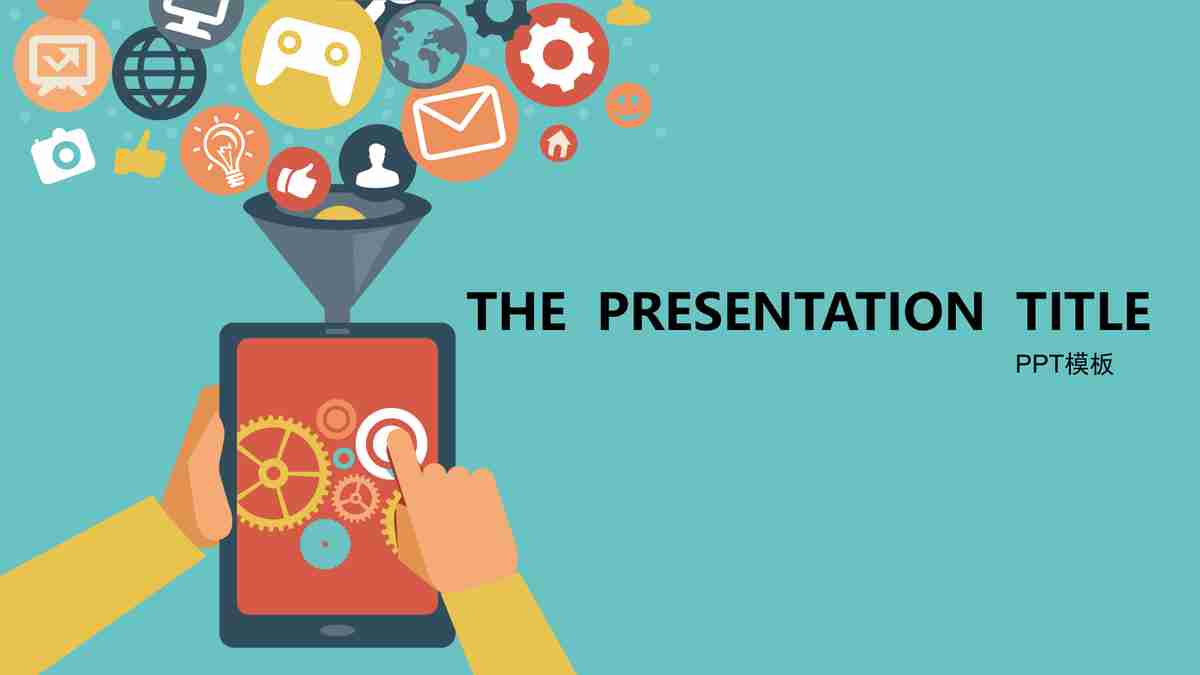 THE PRESENTATION TITLE

PPT模板